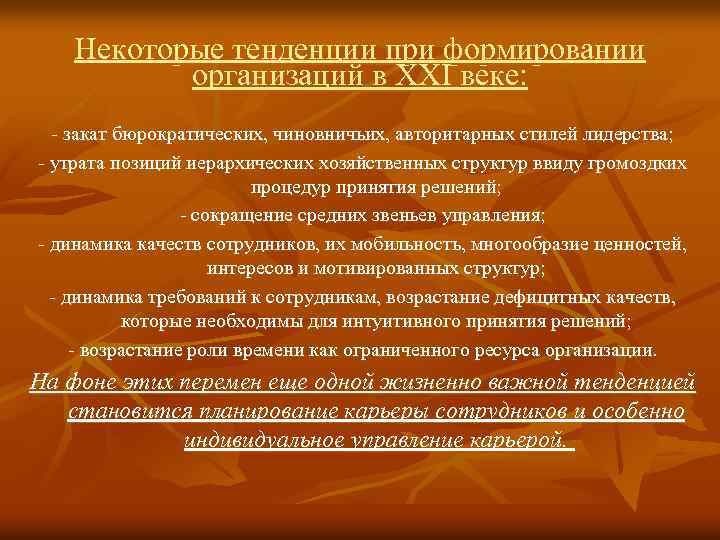 Некоторые тенденции при формировании организаций в XXI веке:

- закат бюрократических, чиновничьих, авторитарных стилей лидерства;

- утрата позиций иерархических хозяйственных структур ввиду громоздких процедур принятия решений;

- сокращение средних звеньев управления;

- динамика качеств сотрудников, их мобильность, многообразие ценностей, интересов и мотивированных структур;

- динамика требований к сотрудникам, возрастание дефицитных качеств, которые необходимы для интуитивного принятия решений;

- возрастание роли времени как ограниченного ресурса организации.

На фоне этих перемен еще одной жизненно важной тенденцией становится планирование карьеры сотрудников и особенно индивидуальное управление карьерой.